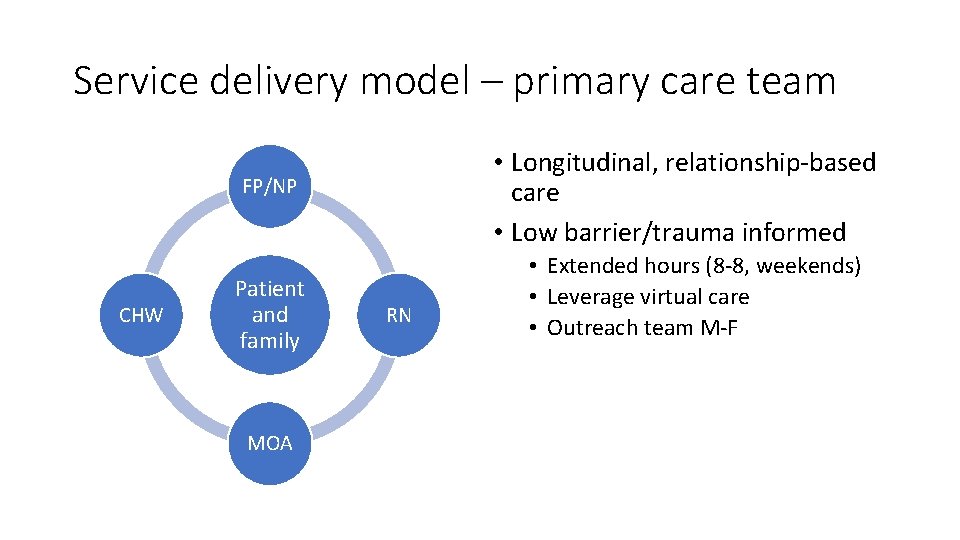 Service delivery model – primary care team

FP/NP

CHW

Patient and family

RN

MOA

• Longitudinal, relationship-based care
• Low barrier/trauma informed
  • Extended hours (8-8, weekends)
  • Leverage virtual care
  • Outreach team M-F